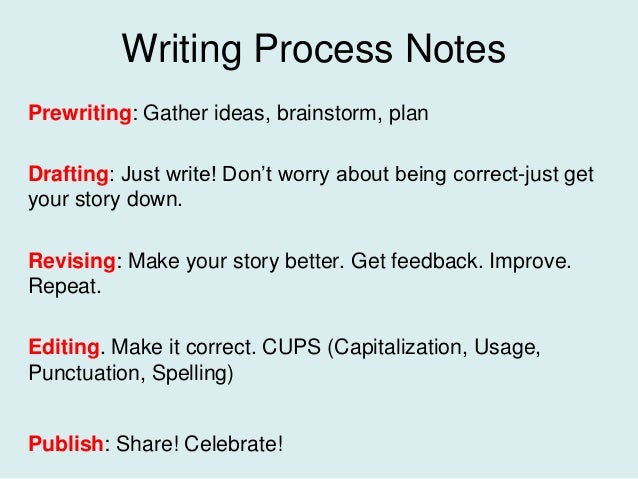 Writing Process Notes

Prewriting: Gather ideas, brainstorm, plan

Drafting: Just write! Don't worry about being correct-just get your story down.

Revising: Make your story better. Get feedback. Improve. Repeat.

Editing. Make it correct. CUPS (Capitalization, Usage, Punctuation, Spelling)

Publish: Share! Celebrate!